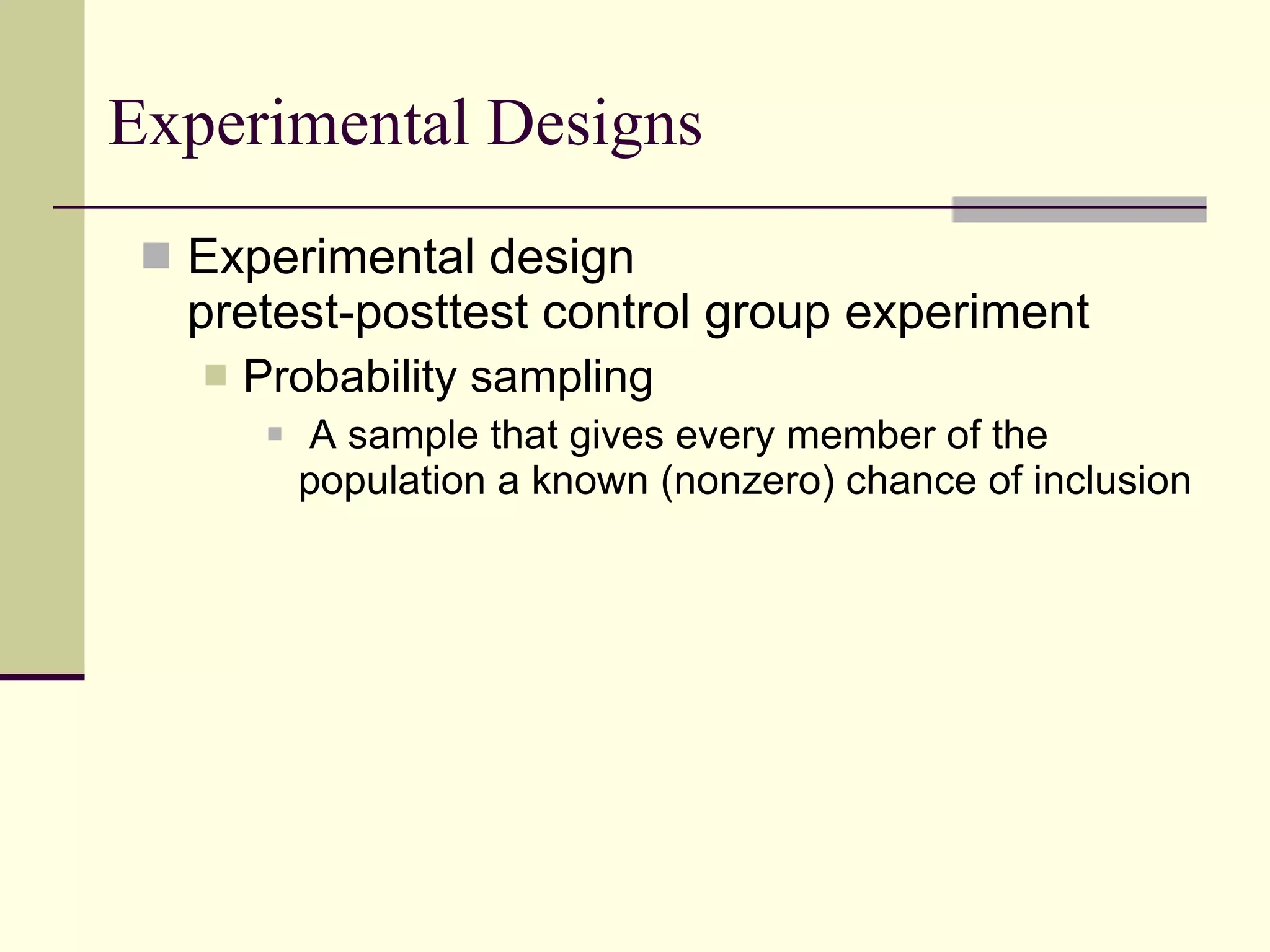 Experimental Designs

Experimental design
pretest-posttest control group experiment

Probability sampling

A sample that gives every member of the population a known (nonzero) chance of inclusion